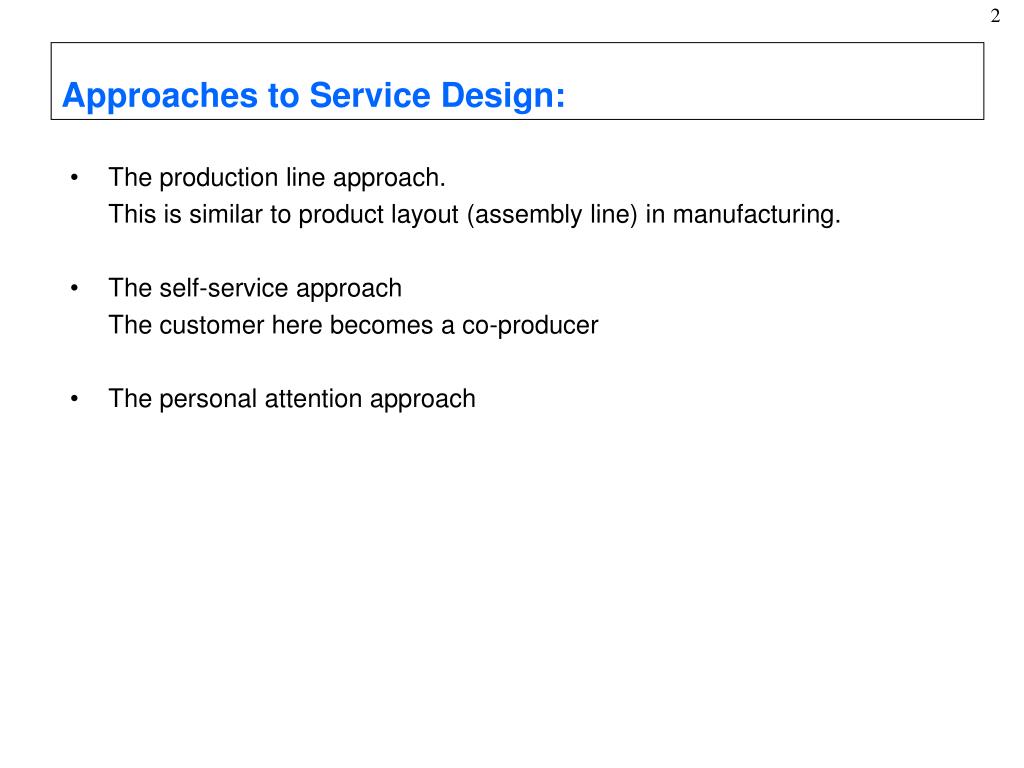 2

Approaches to Service Design:

• The production line approach.
This is similar to product layout (assembly line) in manufacturing.

• The self-service approach
The customer here becomes a co-producer

• The personal attention approach